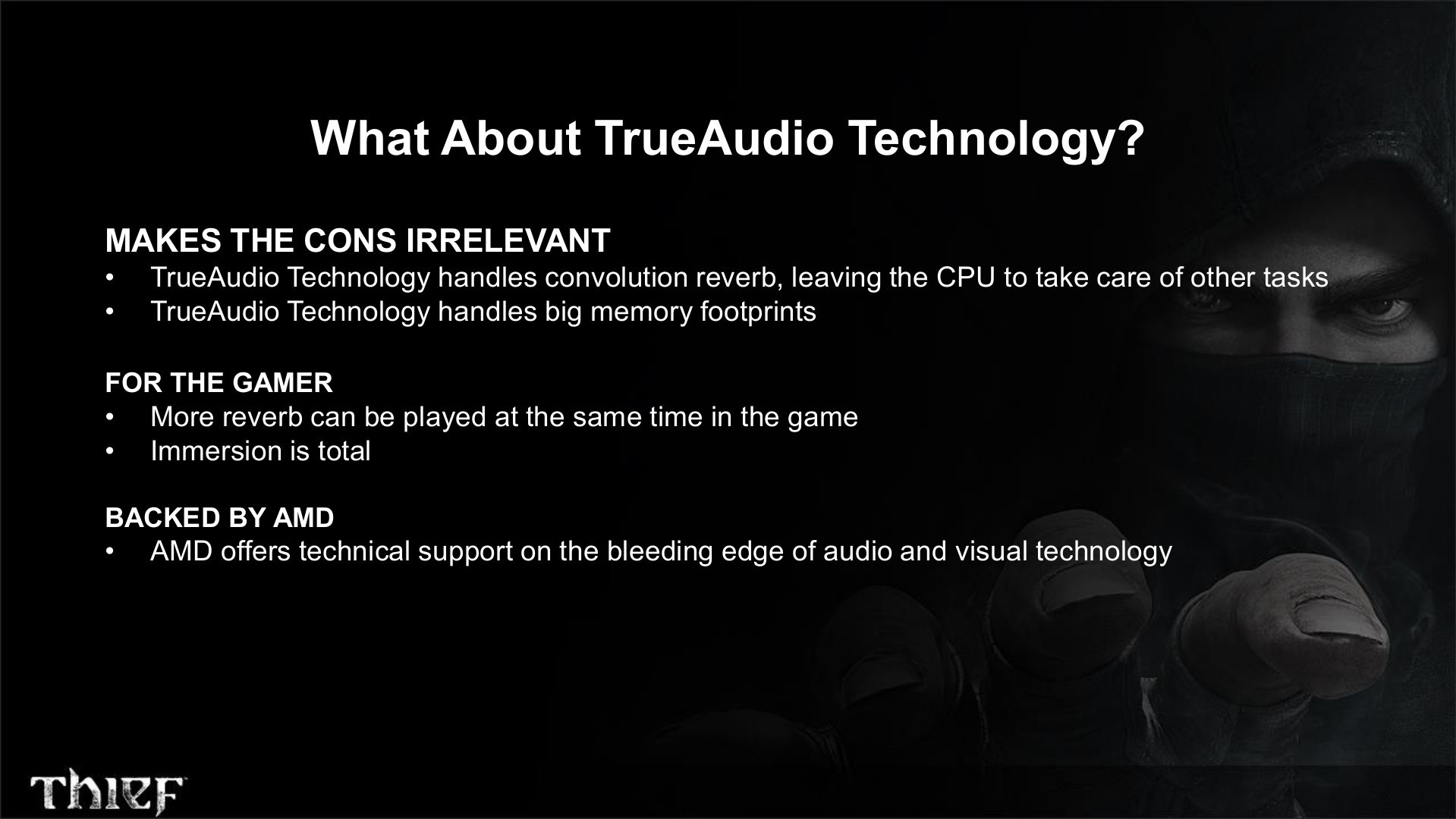 What About TrueAudio Technology?

MAKES THE CONS IRRELEVANT
• TrueAudio Technology handles convolution reverb, leaving the CPU to take care of other tasks
• TrueAudio Technology handles big memory footprints

FOR THE GAMER
• More reverb can be played at the same time in the game
• Immersion is total

BACKED BY AMD
• AMD offers technical support on the bleeding edge of audio and visual technology

THIEF